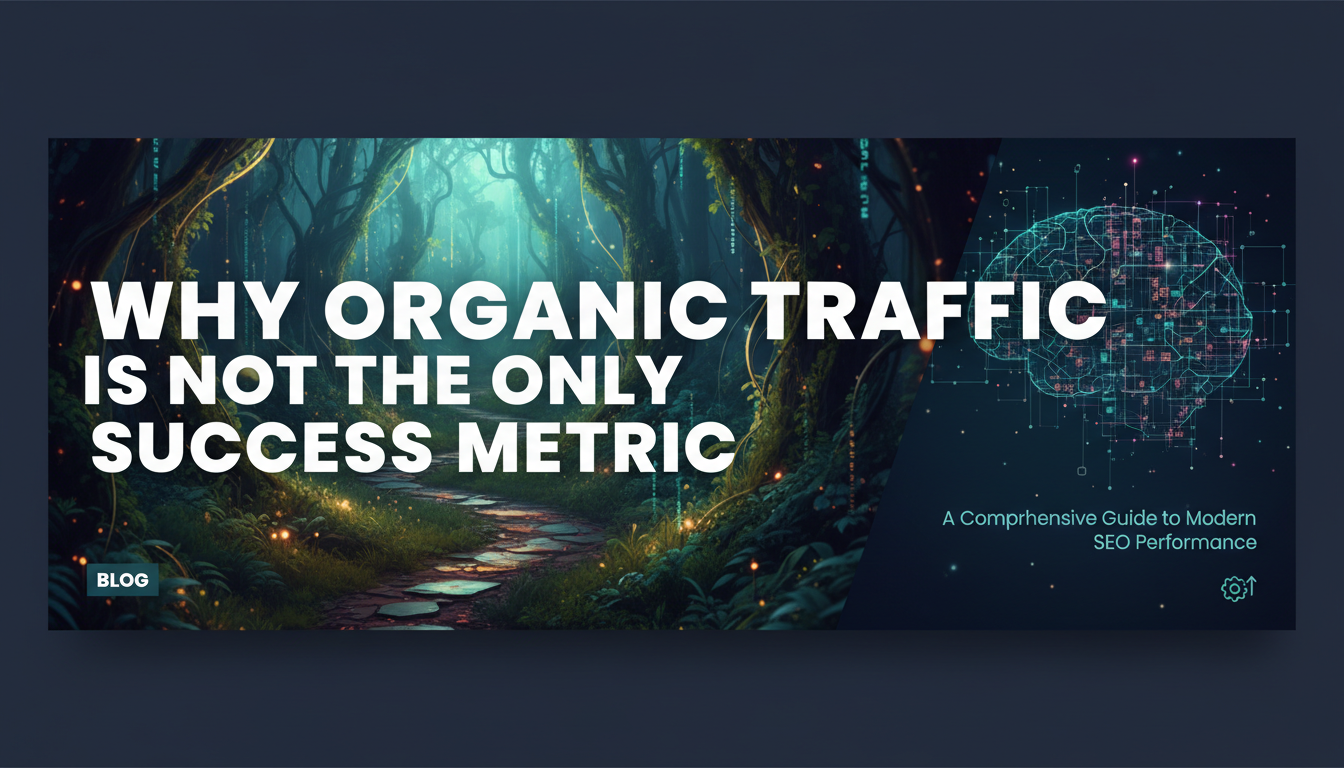 WHY ORGANIC TRAFFIC IS NOT THE ONLY SUCCESS METRIC

A Comprhensive Guide to Modern SEO Performance

BLOG